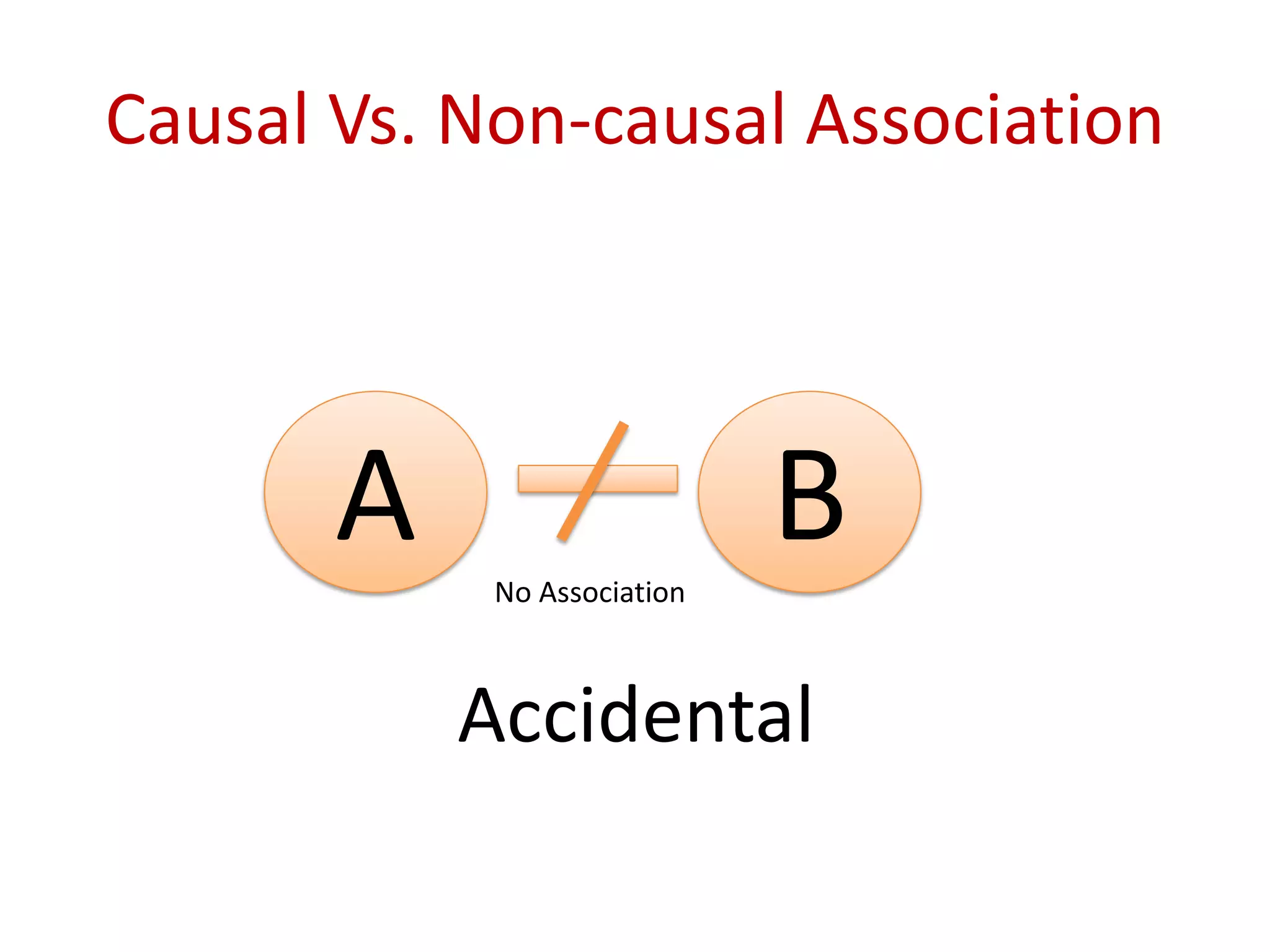 Causal Vs. Non-causal Association

A

B

No Association

Accidental